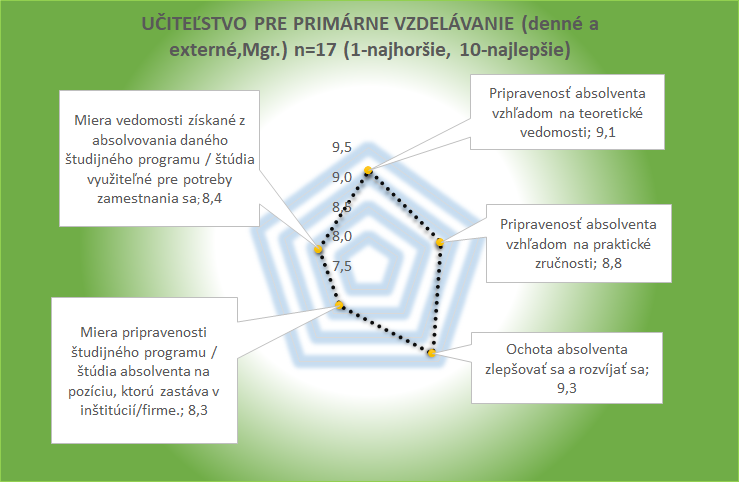 UČITEĽSTVO PRE PRIMÁRNE VZDELÁVANIE (denné a externé,Mgr.) n=17 (1-najhoršie, 10-najlepšie)

Miera vedomosti získané z absolvovania daného študijného programu / štúdia využiteľné pre potreby zamestnania sa; 8,4

Pripravenosť absolventa vzhľadom na teoretické vedomosti; 9,1

9,5
9,0
8,5
8,0
7,5

Pripravenosť absolventa vzhľadom na praktické zručnosti; 8,8

Miera pripravenosti študijného programu / štúdia absolventa na pozíciu, ktorú zastáva v inštitúcií/firme.; 8,3

Ochota absolventa zlepšovať sa a rozvíjať sa; 9,3